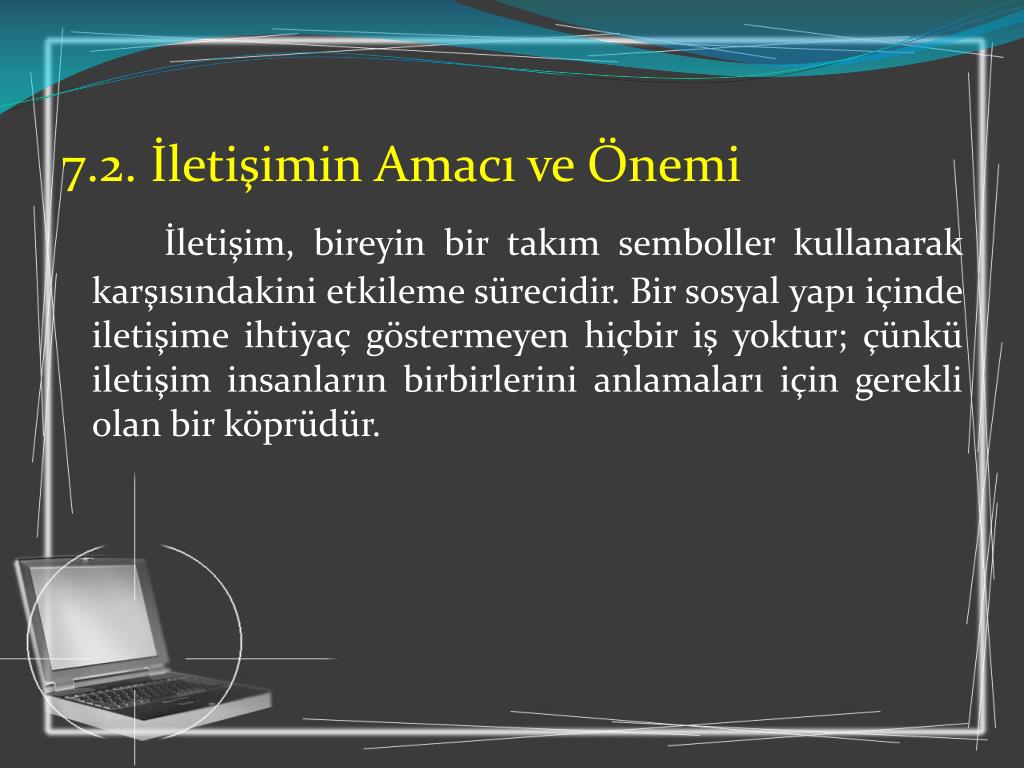 7.2. İletişimin Amacı ve Önemi

İletişim, bireyin bir takım semboller kullanarak karşısındakini etkileme sürecidir. Bir sosyal yapı içinde iletişime ihtiyaç göstermeyen hiçbir iş yoktur; çünkü iletişim insanların birbirlerini anlamaları için gerekli olan bir köprüdür.